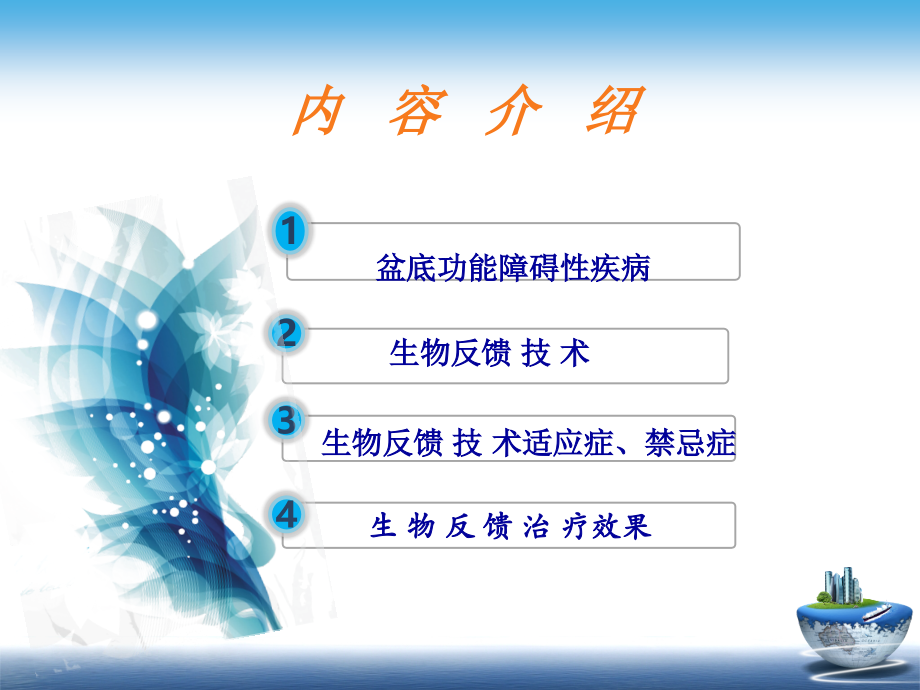 内 容 介 绍

1 盆底功能障碍性疾病

2 生物反馈 技 术

3 生物反馈 技 术适应症、禁忌症

4 生 物 反 馈 治 疗效果